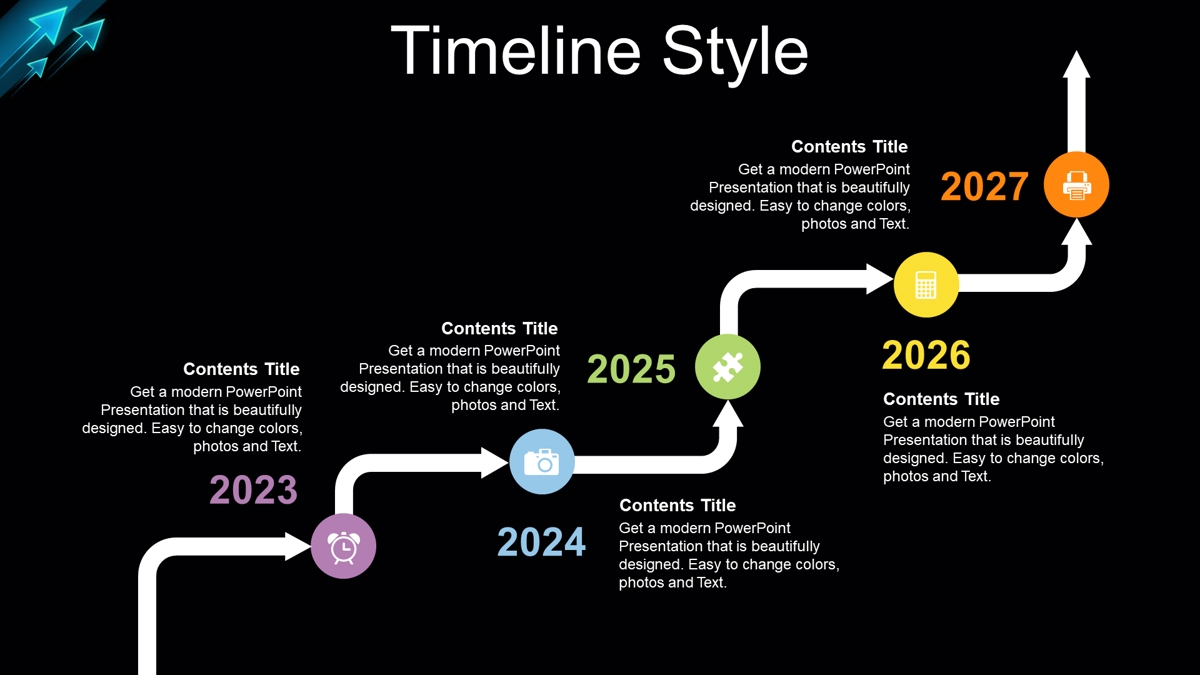 Timeline Style

Contents Title
Get a modern PowerPoint Presentation that is beautifully designed. Easy to change colors, photos and Text.

2023

Contents Title
Get a modern PowerPoint Presentation that is beautifully designed. Easy to change colors, photos and Text.

2024

Contents Title
Get a modern PowerPoint Presentation that is beautifully designed. Easy to change colors, photos and Text.

2025

Contents Title
Get a modern PowerPoint Presentation that is beautifully designed. Easy to change colors, photos and Text.

2026

Contents Title
Get a modern PowerPoint Presentation that is beautifully designed. Easy to change colors, photos and Text.

2027